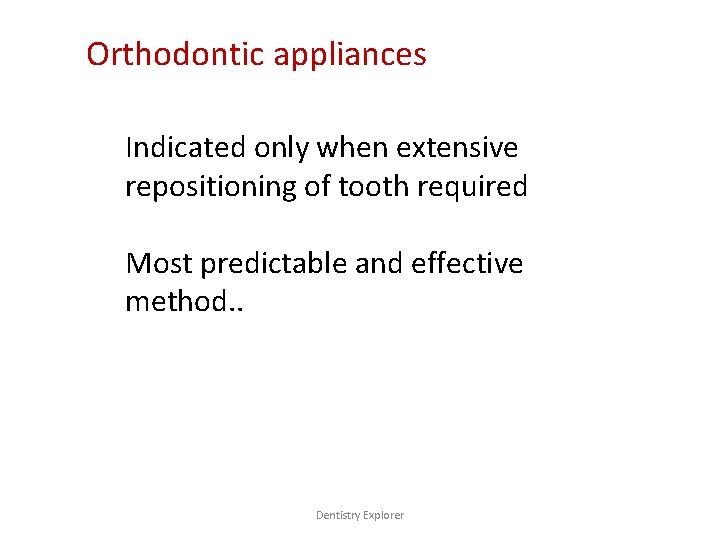 Orthodontic appliances

Indicated only when extensive repositioning of tooth required

Most predictable and effective method..

Dentistry Explorer